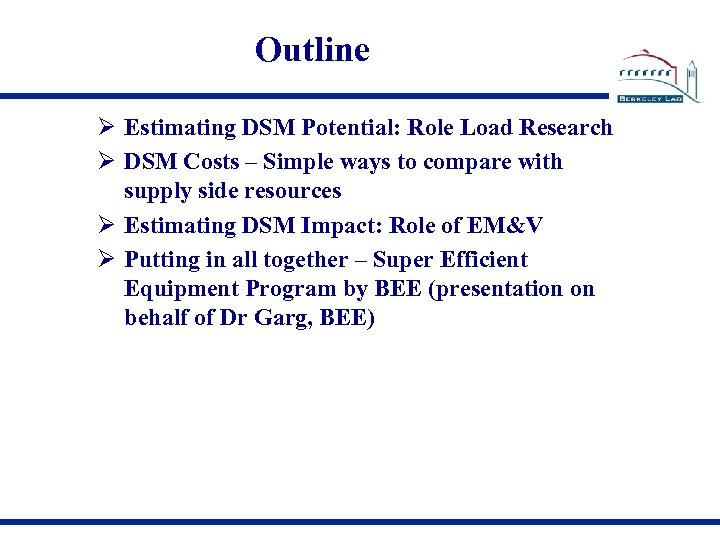 Outline

BERKELEY LAB

➢ Estimating DSM Potential: Role Load Research

➢ DSM Costs – Simple ways to compare with supply side resources

➢ Estimating DSM Impact: Role of EM&V

➢ Putting in all together – Super Efficient Equipment Program by BEE (presentation on behalf of Dr Garg, BEE)